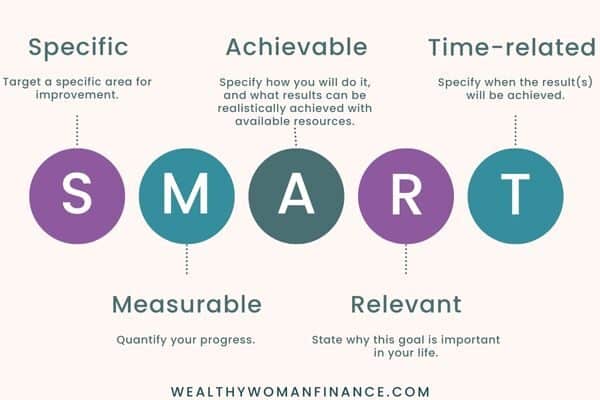 Specific

Target a specific area for improvement.

Achievable

Specify how you will do it, and what results can be realistically achieved with available resources.

Time-related

Specify when the result(s) will be achieved.

S M A R T

Measurable

Quantify your progress.

Relevant

State why this goal is important in your life.

WEALTHYWOMANFINANCE.COM